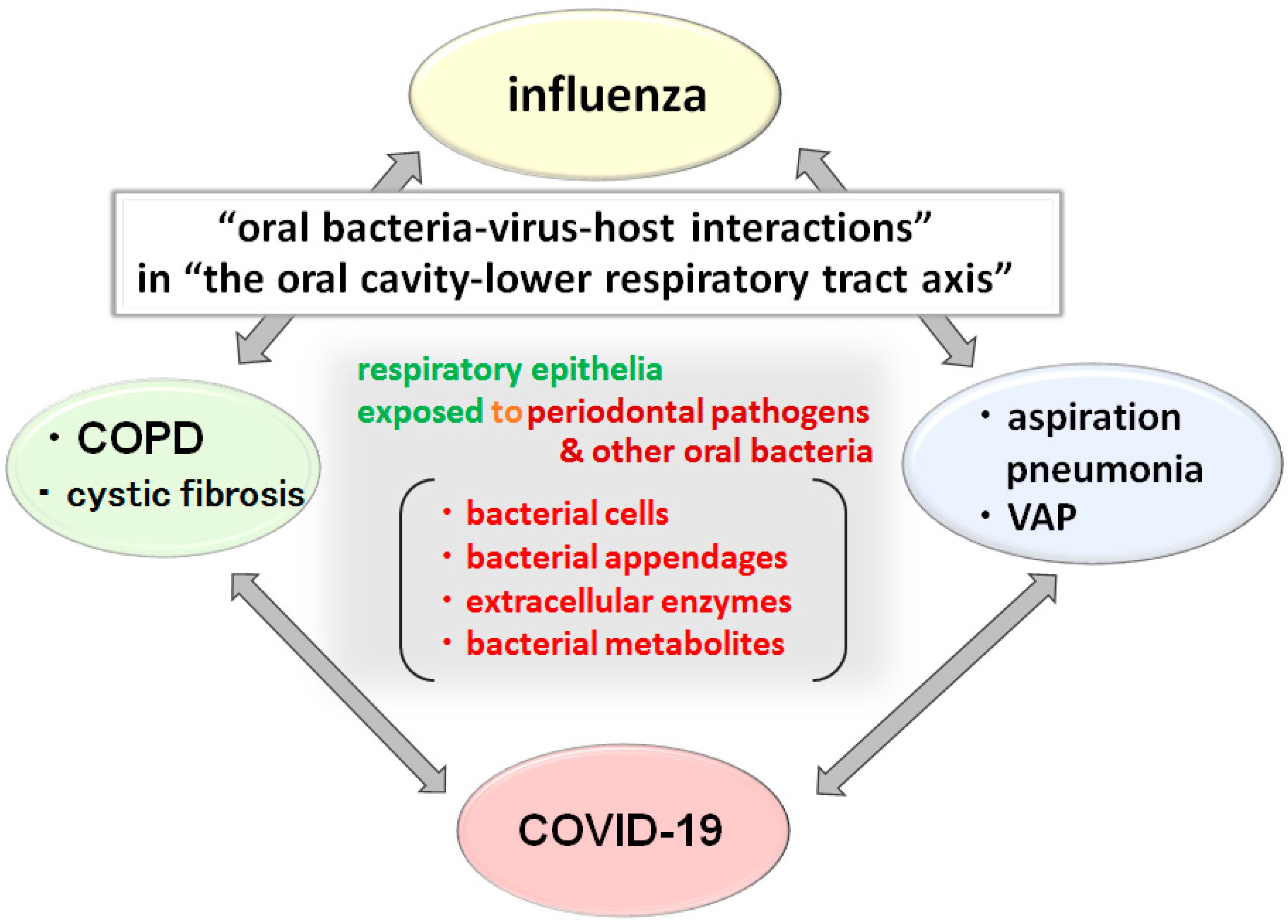 influenza

“oral bacteria-virus-host interactions” in “the oral cavity-lower respiratory tract axis”

・COPD
・cystic fibrosis

respiratory epithelia exposed to periodontal pathogens & other oral bacteria

・bacterial cells
・bacterial appendages
・extracellular enzymes
・bacterial metabolites

・aspiration pneumonia
・VAP

COVID-19